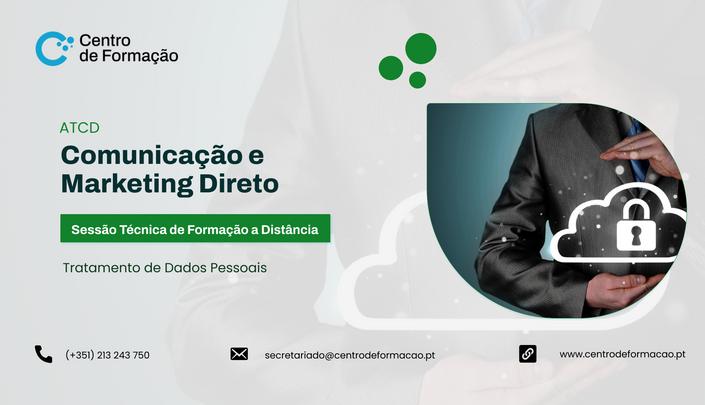 Centro de Formação

ATCD

Comunicação e Marketing Direto

Sessão Técnica de Formação a Distância

Tratamento de Dados Pessoais

(+351) 213 243 750

secretariado@centrodeformacao.pt

www.centrodeformacao.pt